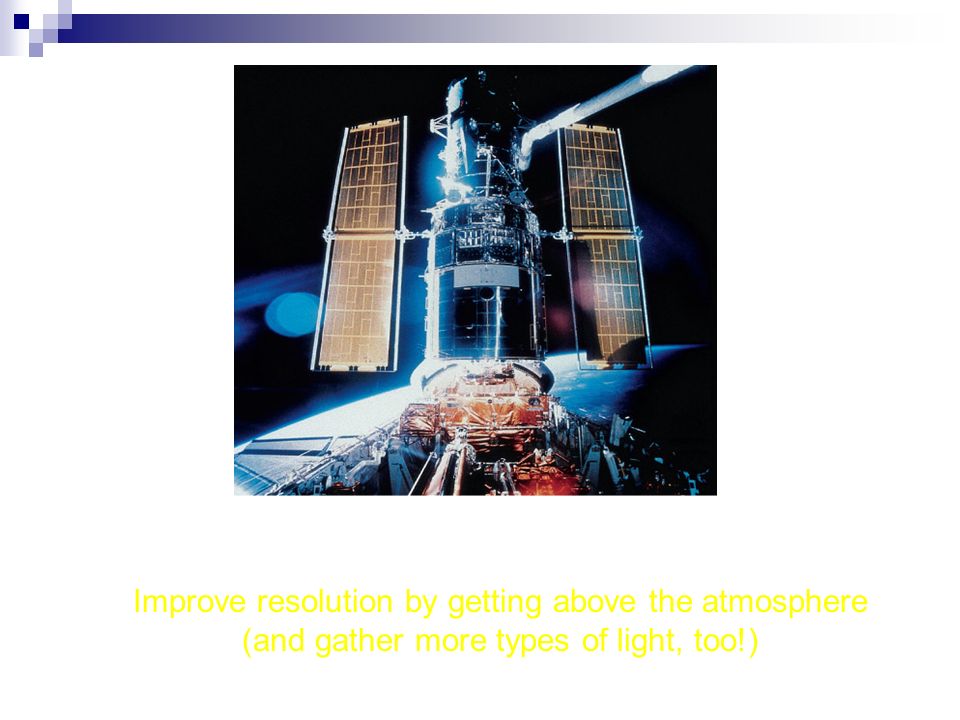 Improve resolution by getting above the atmosphere (and gather more types of light, too!)